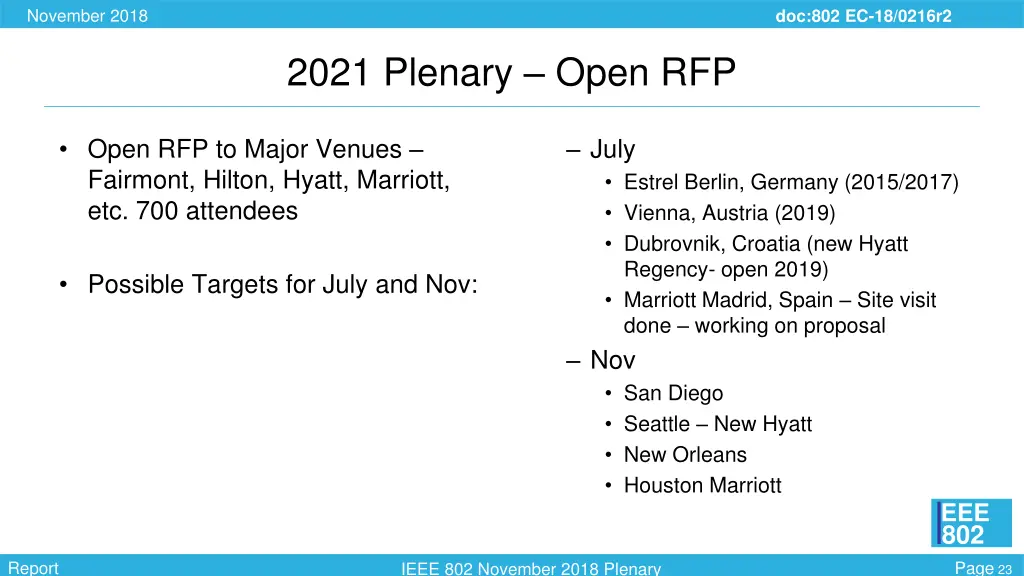 November 2018

doc:802 EC-18/0216r2

2021 Plenary – Open RFP

• Open RFP to Major Venues – Fairmont, Hilton, Hyatt, Marriott, etc. 700 attendees

• Possible Targets for July and Nov:

– July
• Estrel Berlin, Germany (2015/2017)
• Vienna, Austria (2019)
• Dubrovnik, Croatia (new Hyatt Regency- open 2019)
• Marriott Madrid, Spain – Site visit done – working on proposal

– Nov
• San Diego
• Seattle – New Hyatt
• New Orleans
• Houston Marriott

EEE 802

Report

IEEE 802 November 2018 Plenary

Page 23